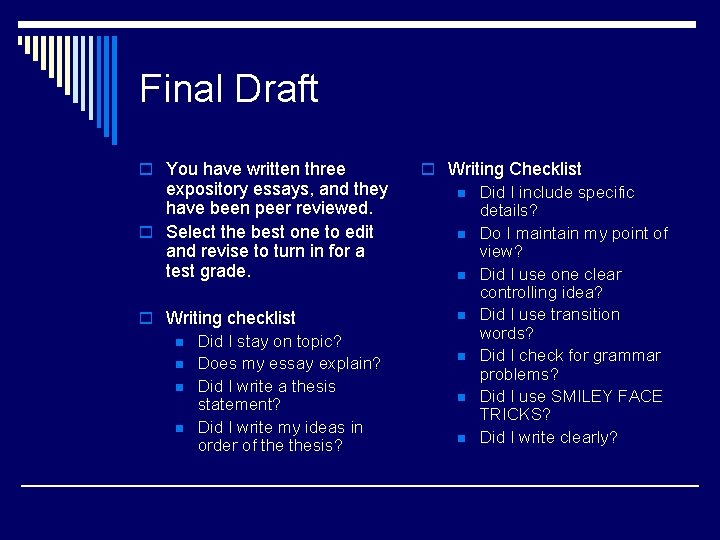 Final Draft

- You have written three expository essays, and they have been peer reviewed.
- Select the best one to edit and revise to turn in for a test grade.

- Writing checklist
  - Did I stay on topic?
  - Does my essay explain?
  - Did I write a thesis statement?
  - Did I write my ideas in order of the thesis?

- Writing Checklist
  - Did I include specific details?
  - Do I maintain my point of view?
  - Did I use one clear controlling idea?
  - Did I use transition words?
  - Did I check for grammar problems?
  - Did I use SMILEY FACE TRICKS?
  - Did I write clearly?